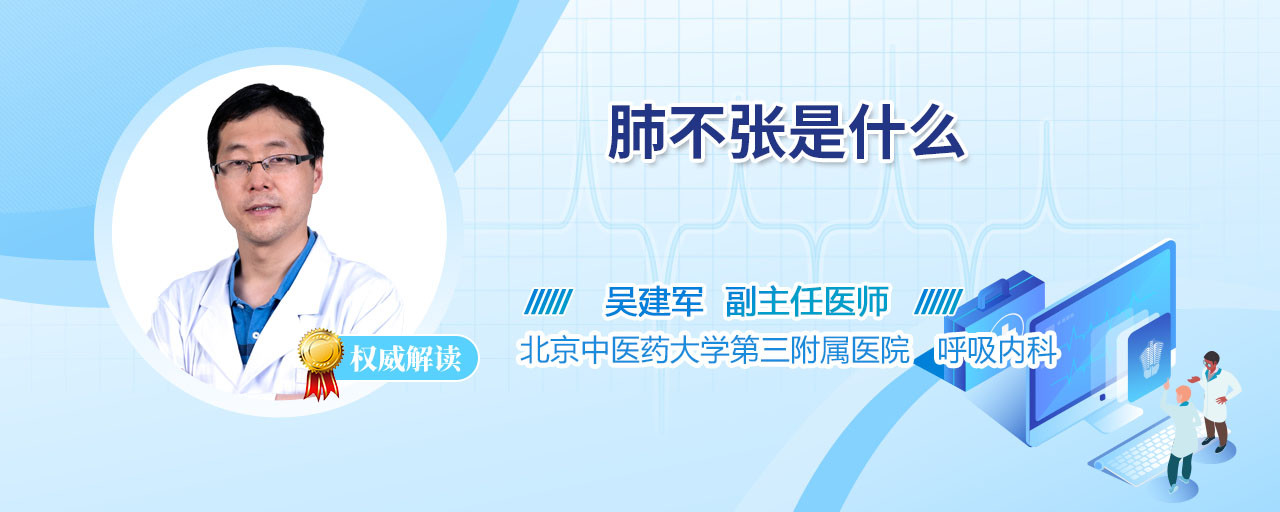 肺不张是什么

吴建军 副主任医师

北京中医药大学第三附属医院 呼吸内科

权威解读